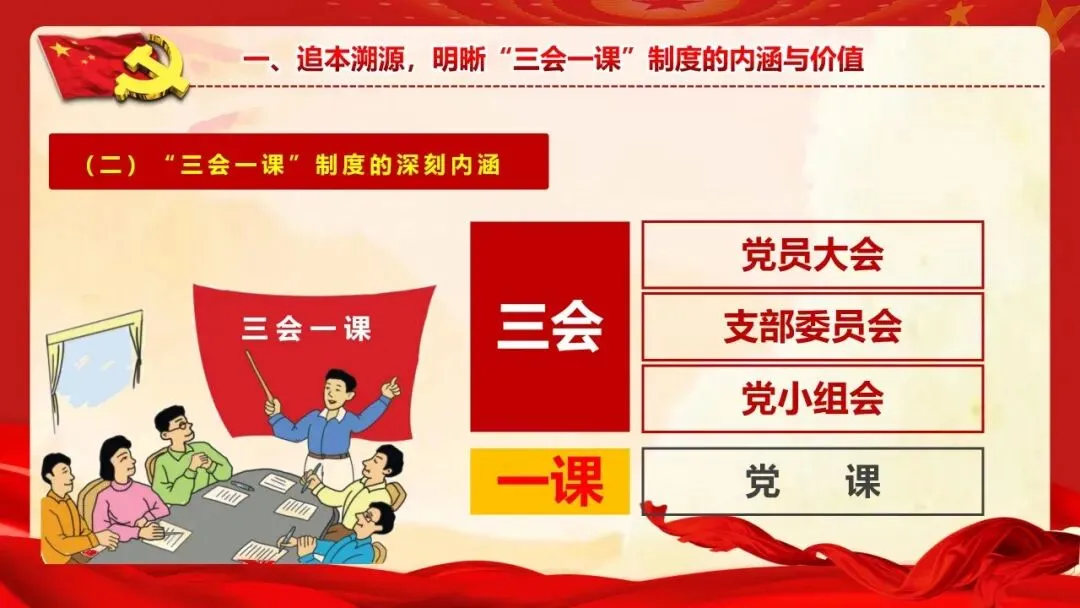 一、追本溯源，明晰“三会一课”制度的内涵与价值

（二）“三会一课”制度的深刻内涵

三会一课

三会

党员大会

支部委员会

党小组会

一课

党　　课